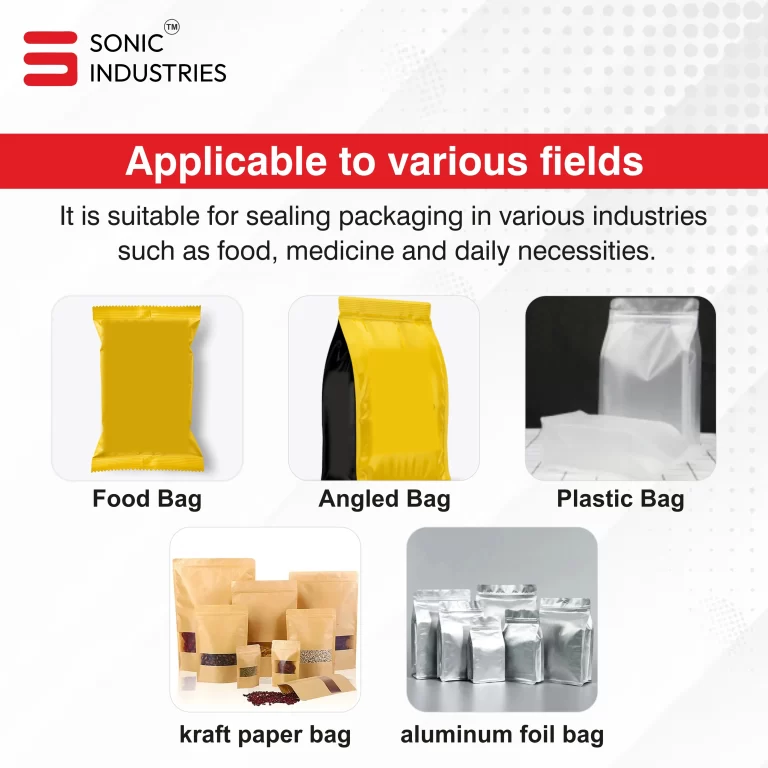 SONIC™
INDUSTRIES

Applicable to various fields

It is suitable for sealing packaging in various industries such as food, medicine and daily necessities.

Food Bag

Angled Bag

Plastic Bag

kraft paper bag

aluminum foil bag